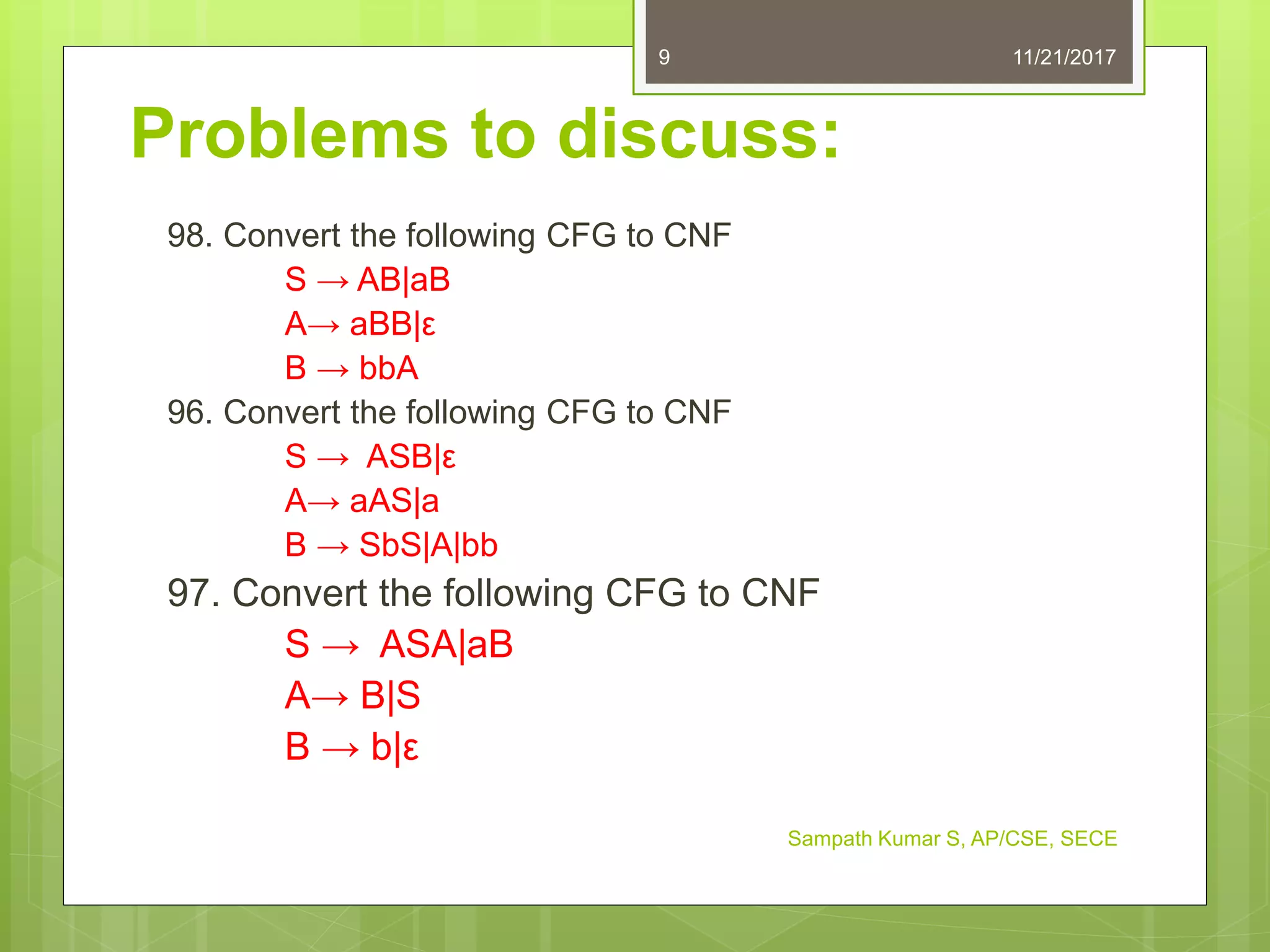 9

11/21/2017

Problems to discuss:

98. Convert the following CFG to CNF

$S \rightarrow AB|aB$

$A \rightarrow aBB|\varepsilon$

$B \rightarrow bbA$

96. Convert the following CFG to CNF

$S \rightarrow ASB|\varepsilon$

$A \rightarrow aAS|a$

$B \rightarrow SbS|A|bb$

97. Convert the following CFG to CNF

$S \rightarrow ASA|aB$

$A \rightarrow B|S$

$B \rightarrow b|\varepsilon$

Sampath Kumar S, AP/CSE, SECE